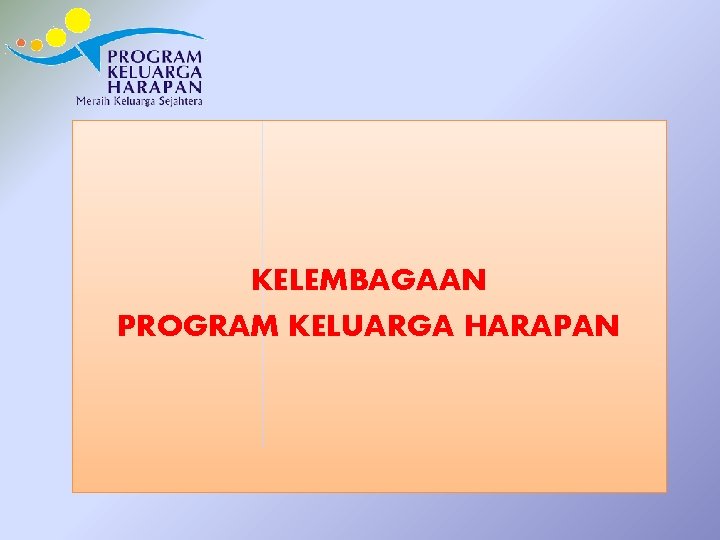 PROGRAM
KELUARGA
HARAPAN
Meraih Keluarga Sejahtera

KELEMBAGAAN
PROGRAM KELUARGA HARAPAN